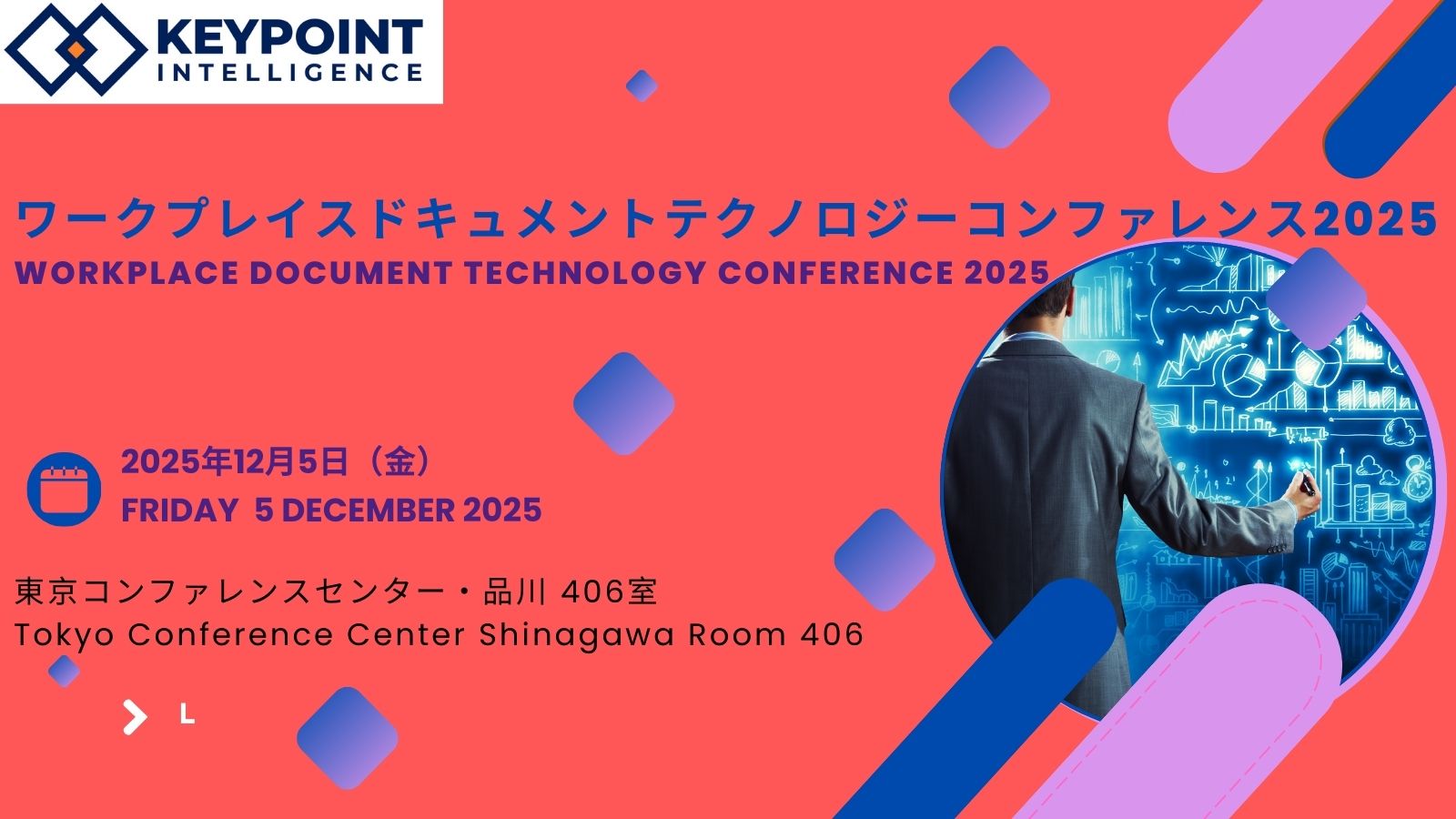 KEYPOINT INTELLIGENCE

ワークプレイスドキュメントテクノロジーコンファレンス2025
WORKPLACE DOCUMENT TECHNOLOGY CONFERENCE 2025

2025年12月5日（金）
FRIDAY 5 DECEMBER 2025

東京コンファレンスセンター・品川 406室
Tokyo Conference Center Shinagawa Room 406

L